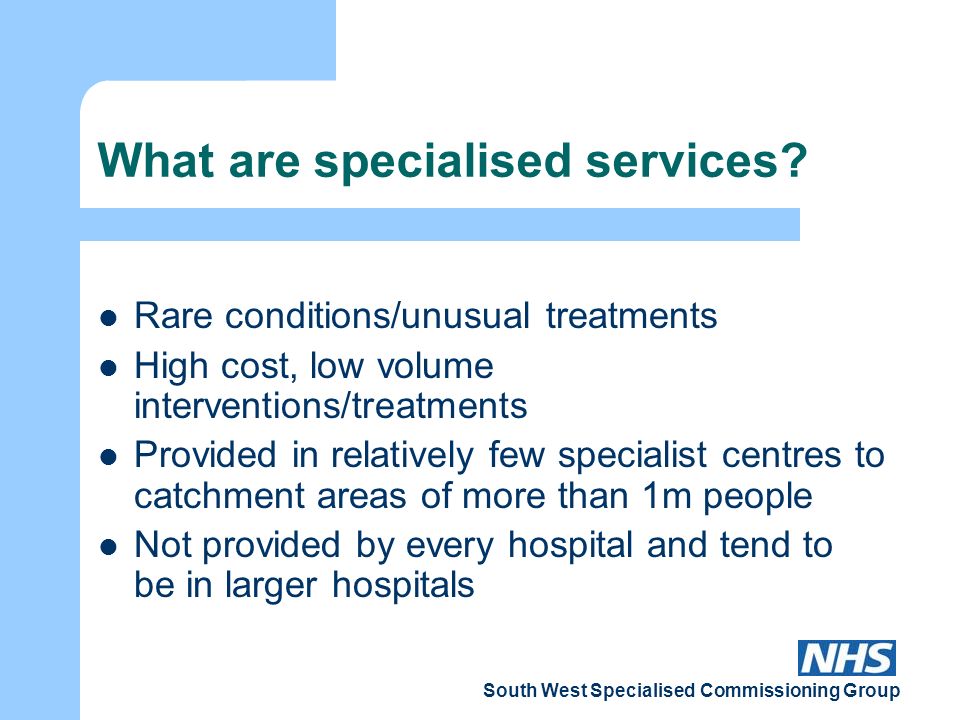 What are specialised services?

- Rare conditions/unusual treatments
- High cost, low volume interventions/treatments
- Provided in relatively few specialist centres to catchment areas of more than 1m people
- Not provided by every hospital and tend to be in larger hospitals

NHS
South West Specialised Commissioning Group